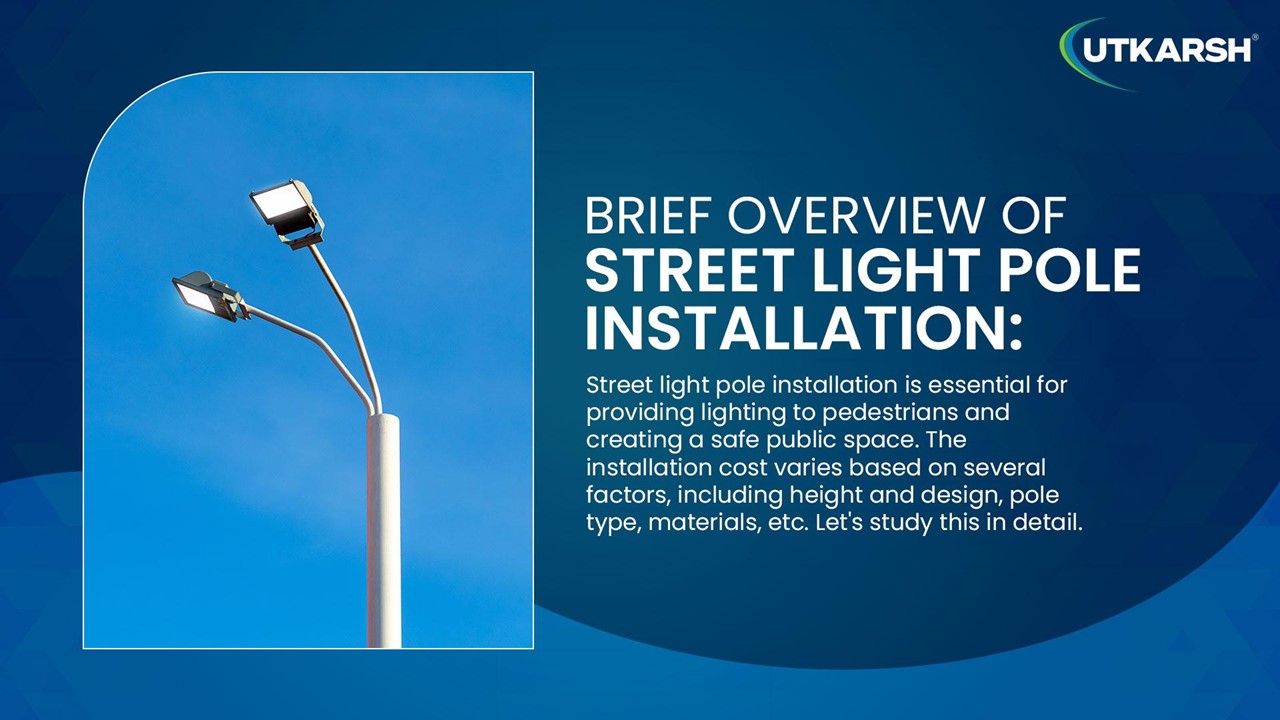 UTKARSH®

BRIEF OVERVIEW OF
STREET LIGHT POLE INSTALLATION:

Street light pole installation is essential for providing lighting to pedestrians and creating a safe public space. The installation cost varies based on several factors, including height and design, pole type, materials, etc. Let's study this in detail.